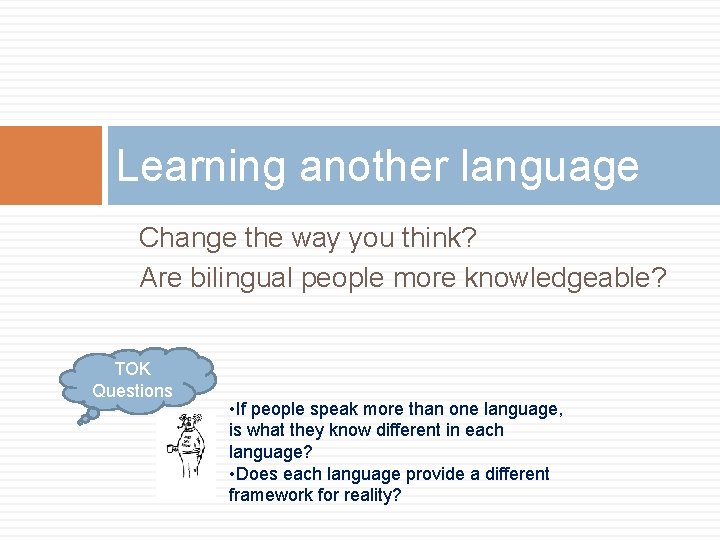 Learning another language

Change the way you think?
Are bilingual people more knowledgeable?

TOK Questions

•If people speak more than one language, is what they know different in each language?
•Does each language provide a different framework for reality?